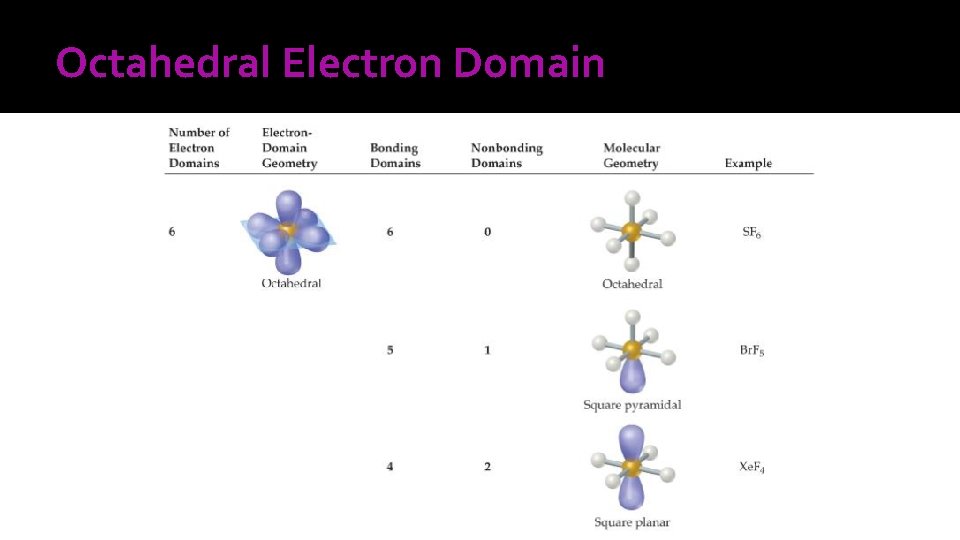 Octahedral Electron Domain

| Number of Electron Domains | Electron-Domain Geometry | Bonding Domains | Nonbonding Domains | Molecular Geometry | Example |
|---|---|---|---|---|---|
| 6 | Octahedral | 6 | 0 | Octahedral | $SF_6$ |
| | | 5 | 1 | Square pyramidal | $BrF_5$ |
| | | 4 | 2 | Square planar | $XeF_4$ |